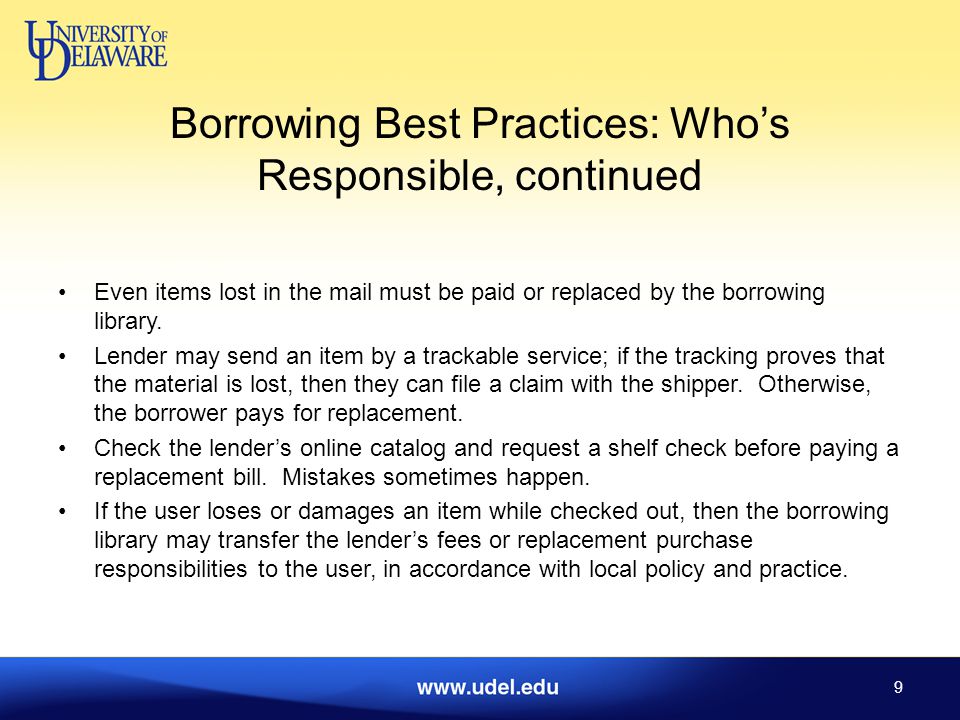 UNIVERSITY OF DELAWARE

Borrowing Best Practices: Who’s Responsible, continued

• Even items lost in the mail must be paid or replaced by the borrowing library.
• Lender may send an item by a trackable service; if the tracking proves that the material is lost, then they can file a claim with the shipper. Otherwise, the borrower pays for replacement.
• Check the lender’s online catalog and request a shelf check before paying a replacement bill. Mistakes sometimes happen.
• If the user loses or damages an item while checked out, then the borrowing library may transfer the lender’s fees or replacement purchase responsibilities to the user, in accordance with local policy and practice.

www.udel.edu

9